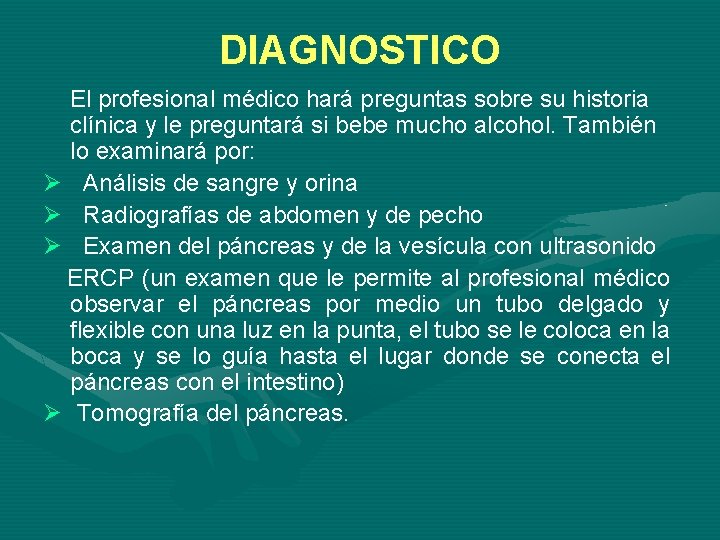 DIAGNOSTICO

El profesional médico hará preguntas sobre su historia clínica y le preguntará si bebe mucho alcohol. También lo examinará por:

➢ Análisis de sangre y orina
➢ Radiografías de abdomen y de pecho
➢ Examen del páncreas y de la vesícula con ultrasonido

ERCP (un examen que le permite al profesional médico observar el páncreas por medio un tubo delgado y flexible con una luz en la punta, el tubo se le coloca en la boca y se lo guía hasta el lugar donde se conecta el páncreas con el intestino)

➢ Tomografía del páncreas.